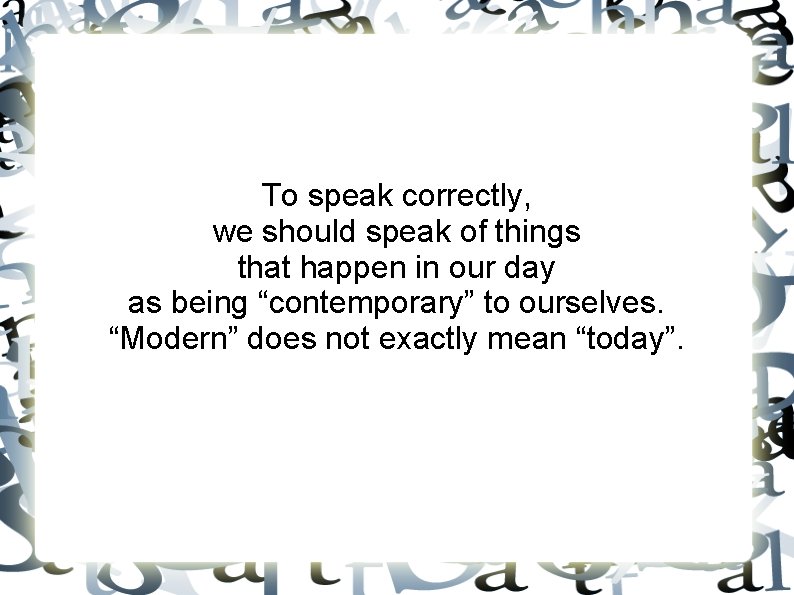 To speak correctly,
we should speak of things
that happen in our day
as being “contemporary” to ourselves.
“Modern” does not exactly mean “today”.